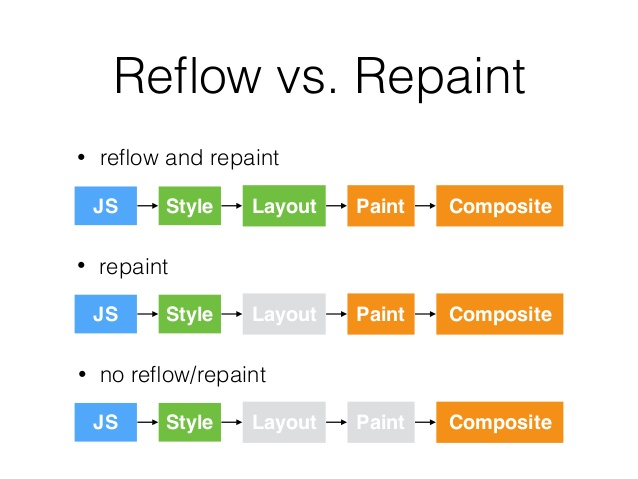 Reflow vs. Repaint

• reflow and repaint

JS → Style → Layout → Paint → Composite

• repaint

JS → Style → Layout → Paint → Composite

• no reflow/repaint

JS → Style → Layout → Paint → Composite